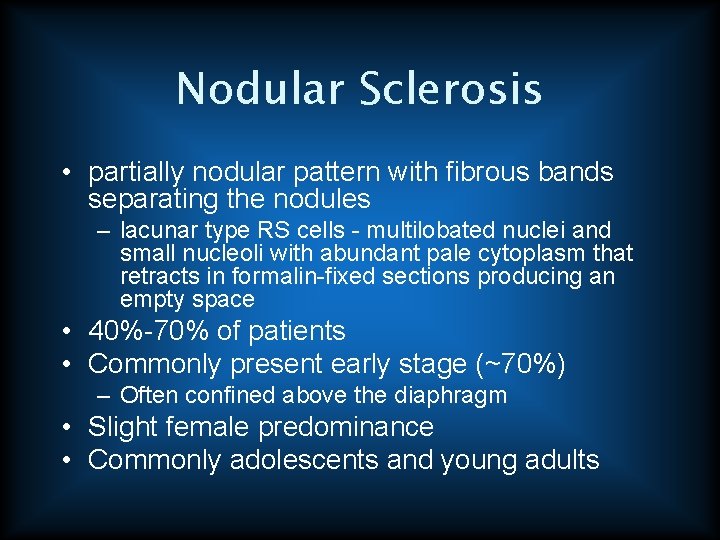 Nodular Sclerosis

• partially nodular pattern with fibrous bands separating the nodules
– lacunar type RS cells - multilobated nuclei and small nucleoli with abundant pale cytoplasm that retracts in formalin-fixed sections producing an empty space
• 40%-70% of patients
• Commonly present early stage (~70%)
– Often confined above the diaphragm
• Slight female predominance
• Commonly adolescents and young adults